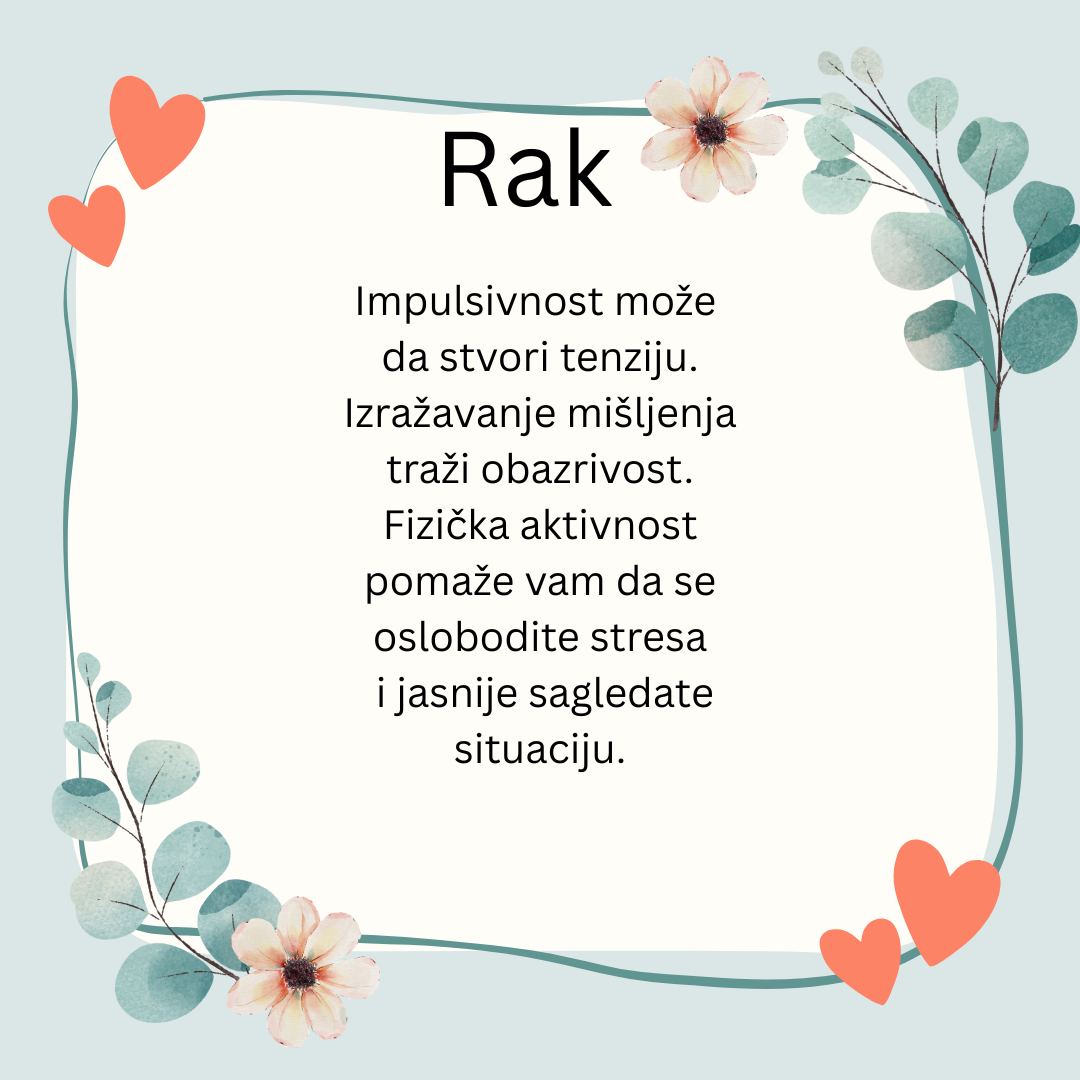 Rak

Impulsivnost može da stvori tenziju. Izražavanje mišljenja traži obazrivost. Fizička aktivnost pomaže vam da se oslobodite stresa i jasnije sagledate situaciju.